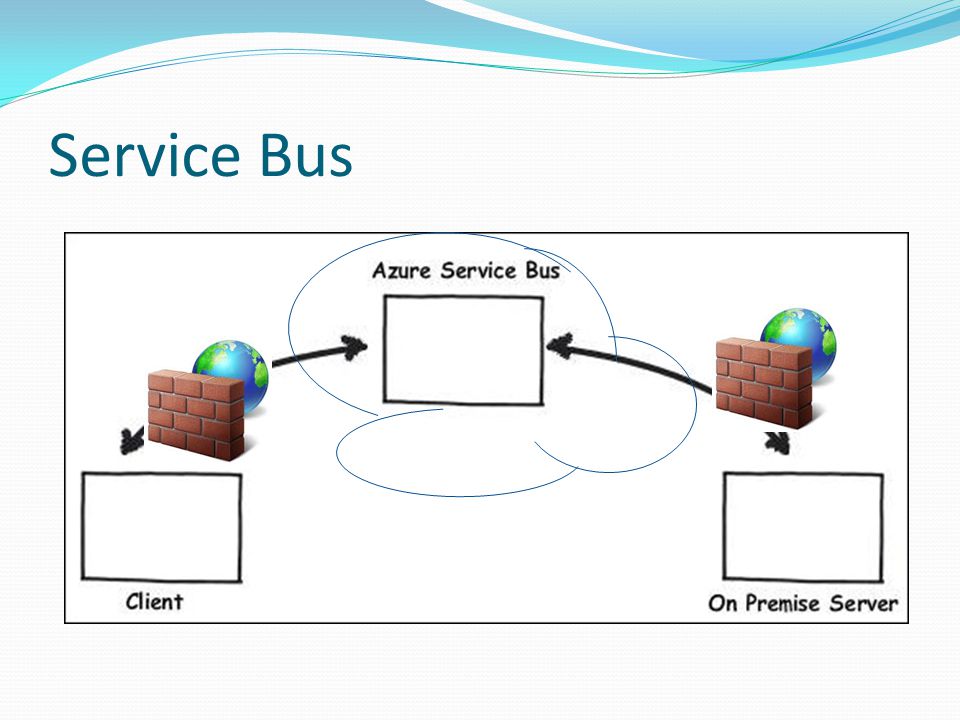 Service Bus

Azure Service Bus

Client

On Premise Server